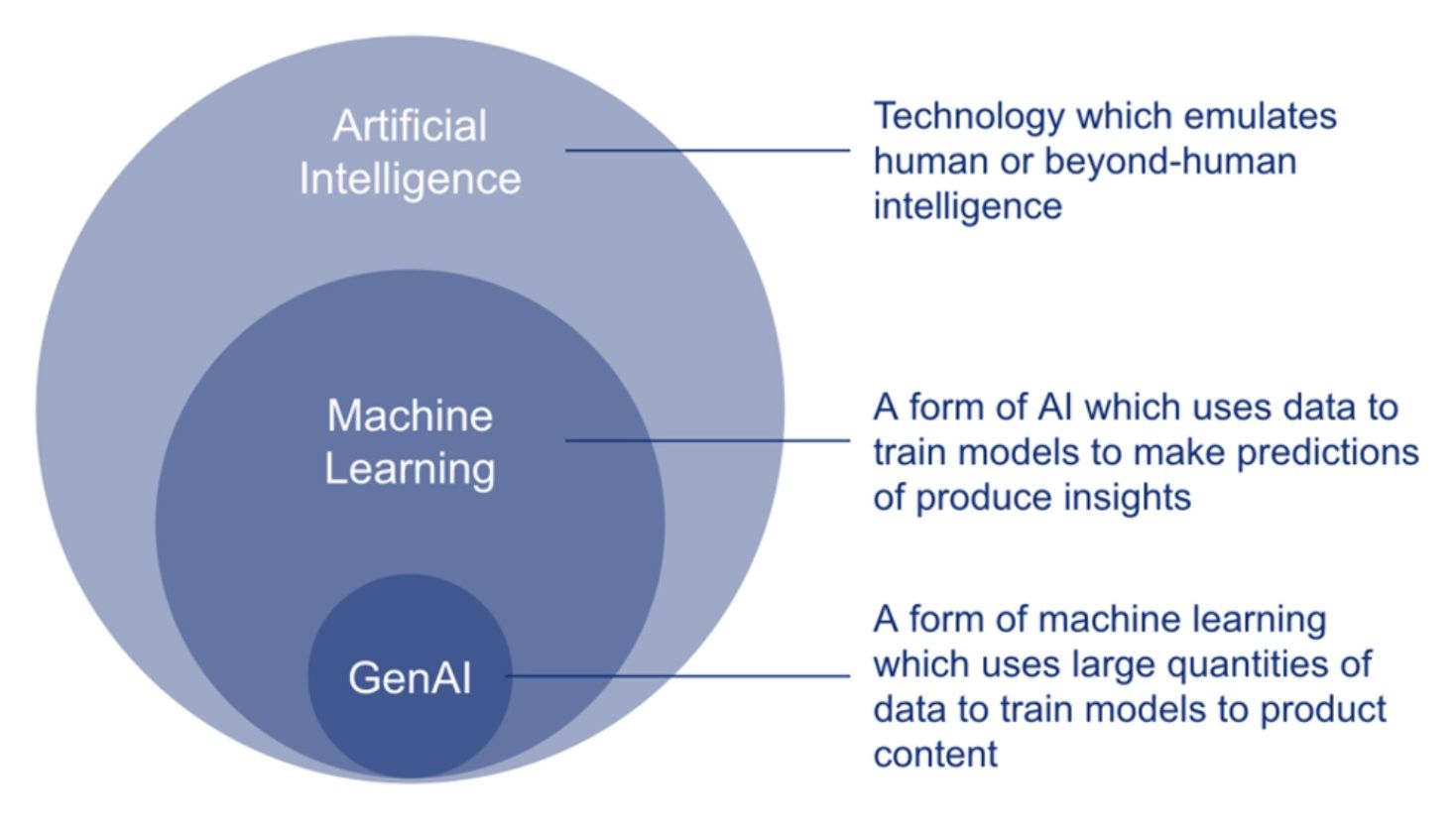 Artificial Intelligence

Technology which emulates human or beyond-human intelligence

Machine Learning

A form of AI which uses data to train models to make predictions of produce insights

GenAI

A form of machine learning which uses large quantities of data to train models to product content